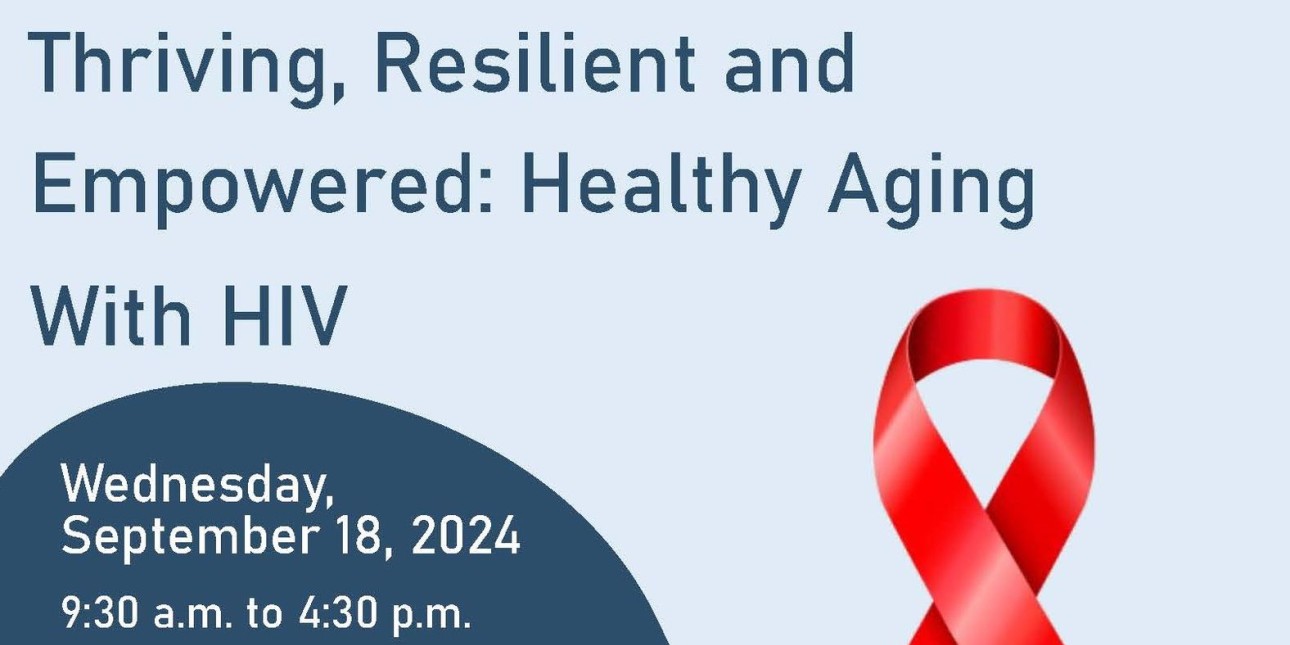 Thriving, Resilient and Empowered: Healthy Aging With HIV

Wednesday, September 18, 2024

9:30 a.m. to 4:30 p.m.